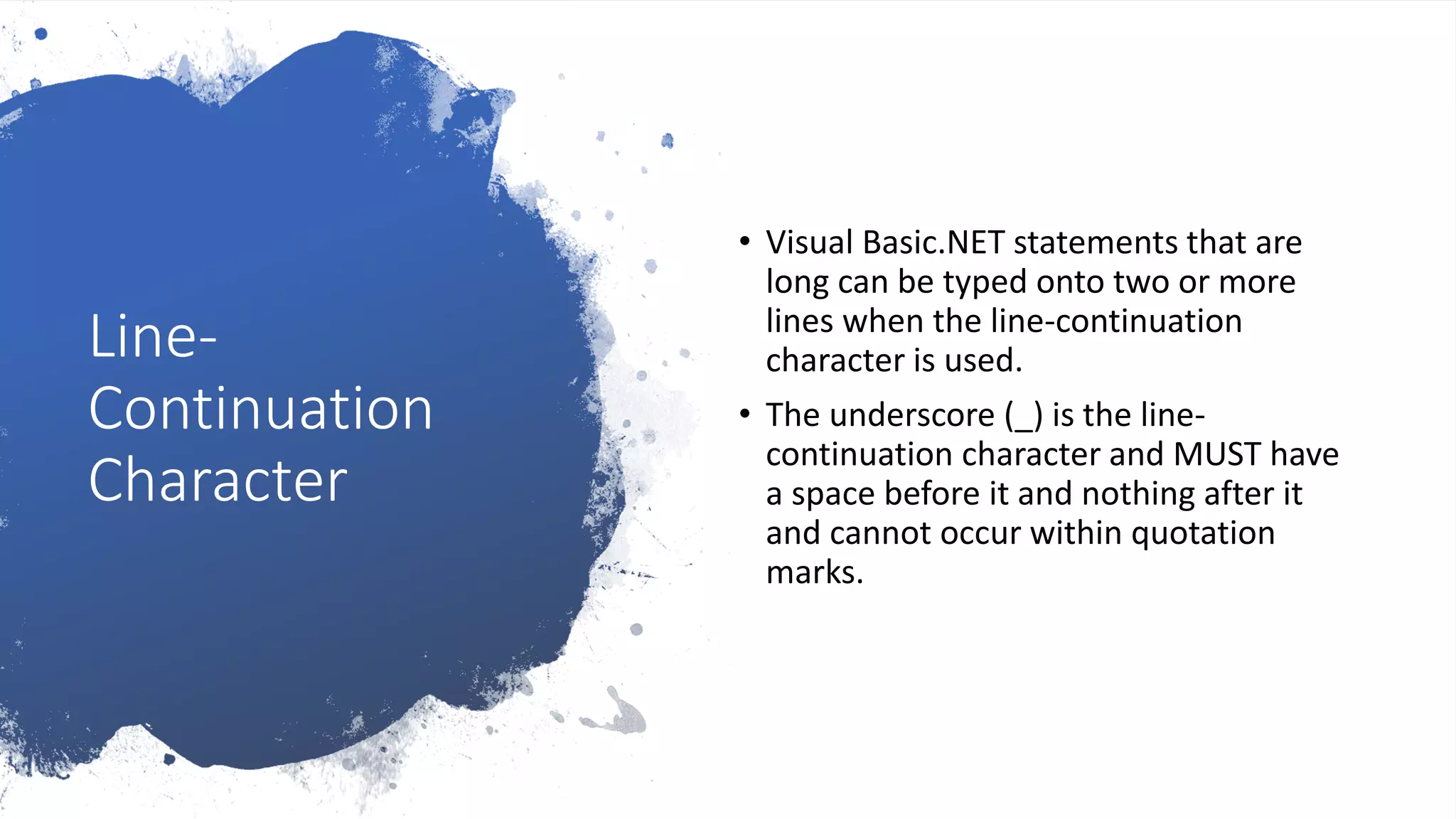 Line-Continuation Character

• Visual Basic.NET statements that are long can be typed onto two or more lines when the line-continuation character is used.

• The underscore (_) is the line-continuation character and MUST have a space before it and nothing after it and cannot occur within quotation marks.